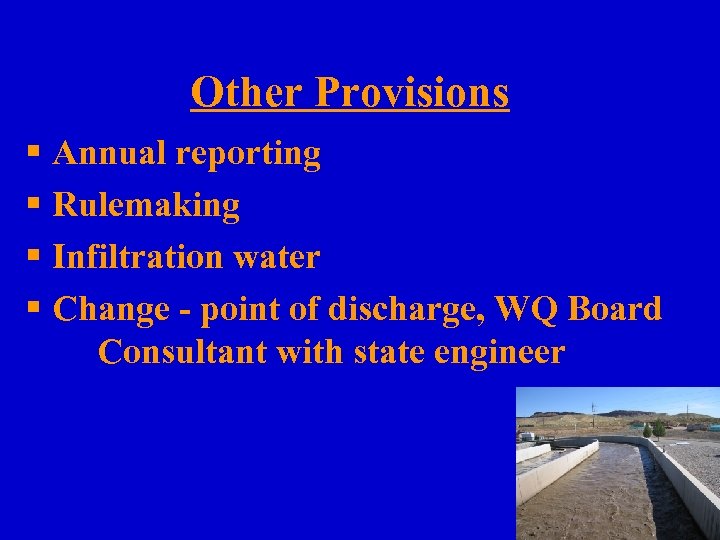 Other Provisions

▪ Annual reporting
▪ Rulemaking
▪ Infiltration water
▪ Change - point of discharge, WQ Board Consultant with state engineer